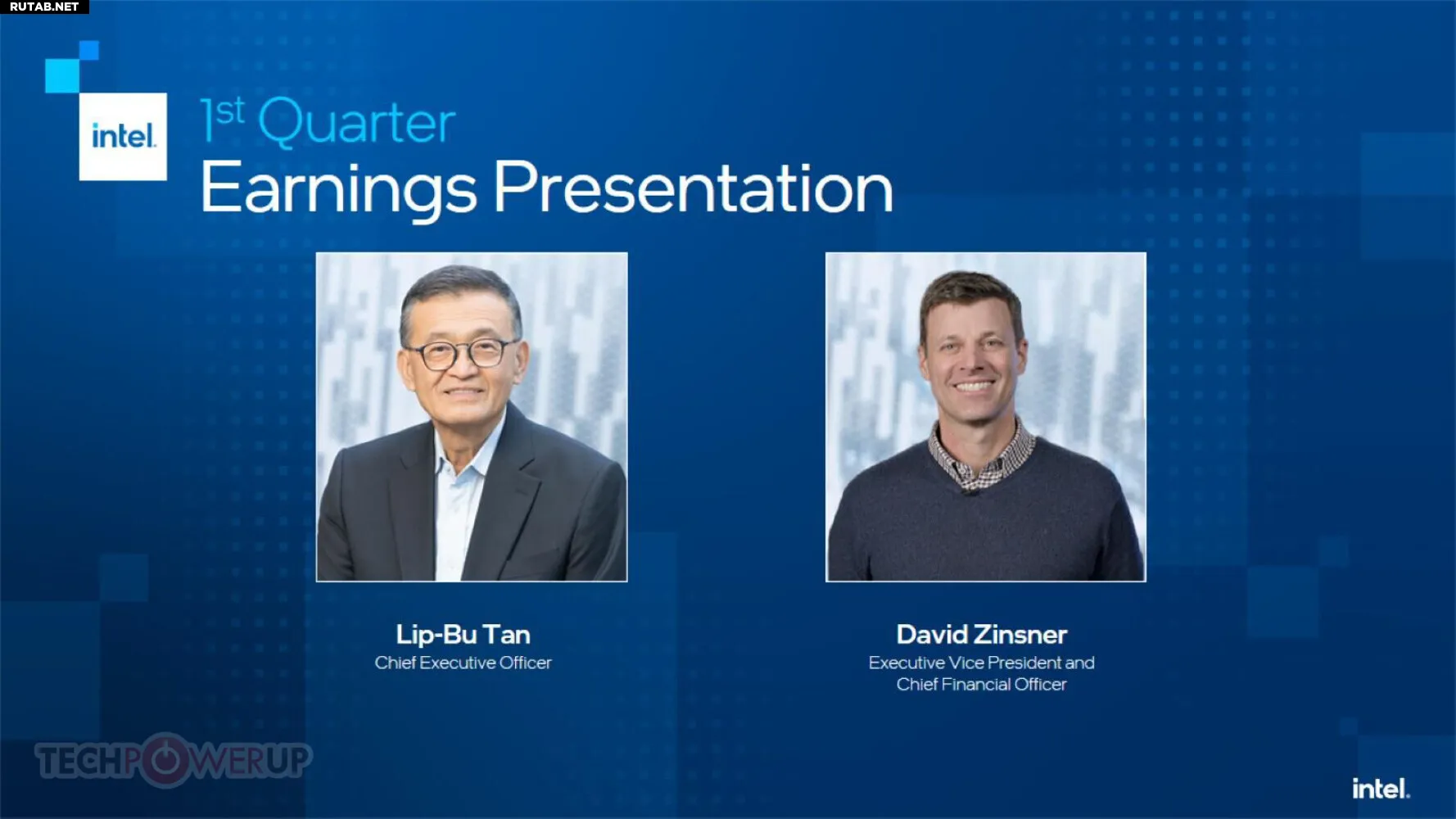 RUTAB.NET

intel.

1st Quarter
Earnings Presentation

Lip-Bu Tan
Chief Executive Officer

David Zinsner
Executive Vice President and Chief Financial Officer

TECHPOWERUP

intel.